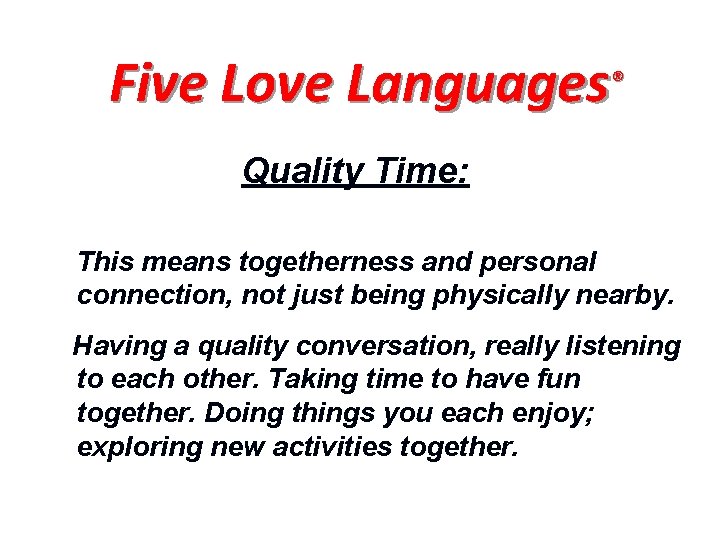 Five Love Languages®

Quality Time:

This means togetherness and personal connection, not just being physically nearby.

Having a quality conversation, really listening to each other. Taking time to have fun together. Doing things you each enjoy; exploring new activities together.